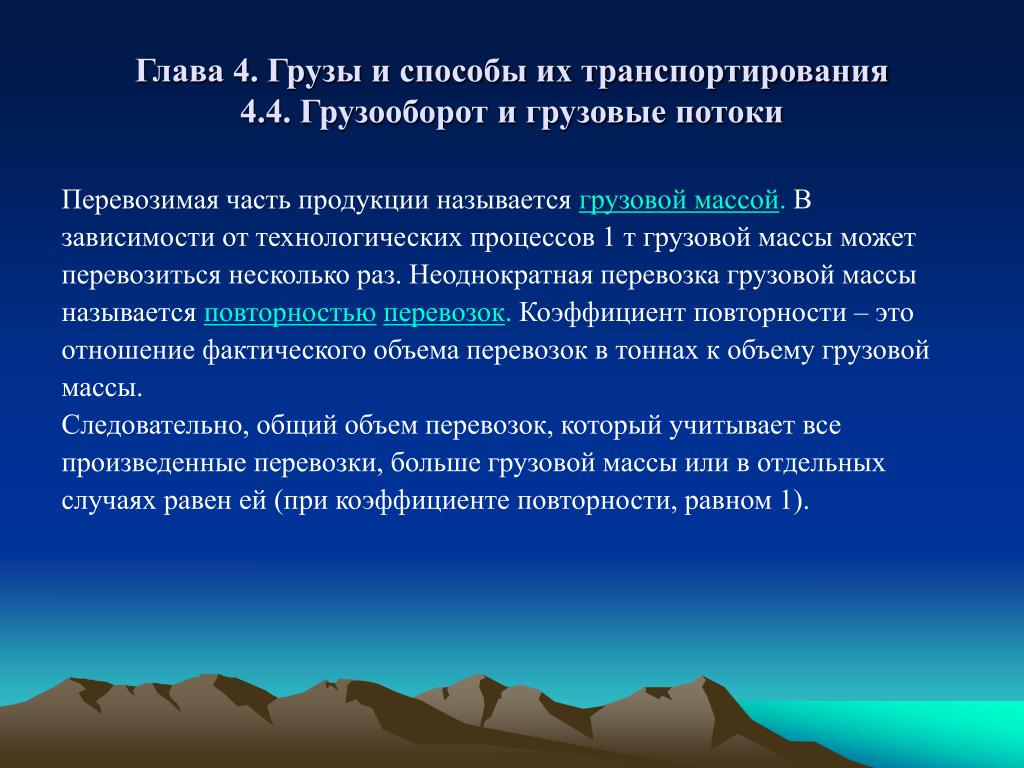 Глава 4. Грузы и способы их транспортирования
4.4. Грузооборот и грузовые потоки

Перевозимая часть продукции называется грузовой массой. В зависимости от технологических процессов 1 т грузовой массы может перевозиться несколько раз. Неоднократная перевозка грузовой массы называется повторностью перевозок. Коэффициент повторности – это отношение фактического объема перевозок в тоннах к объему грузовой массы.
Следовательно, общий объем перевозок, который учитывает все произведенные перевозки, больше грузовой массы или в отдельных случаях равен ей (при коэффициенте повторности, равном 1).